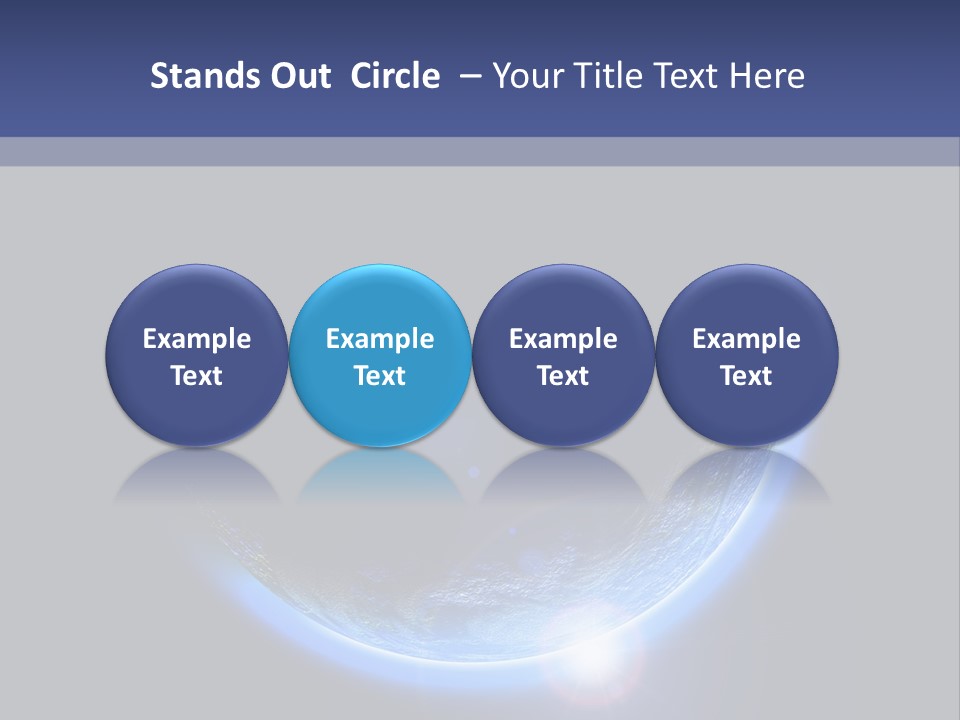 Stands Out Circle – Your Title Text Here

Example Text

Example Text

Example Text

Example Text